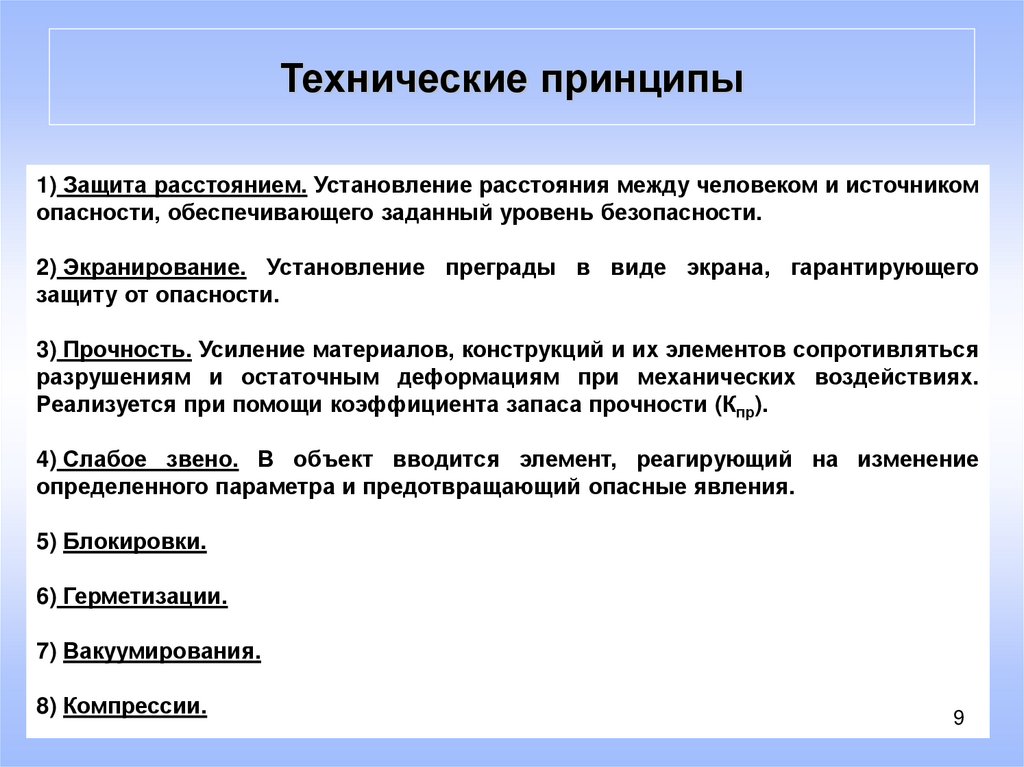 Технические принципы

1) Защита расстоянием. Установление расстояния между человеком и источником опасности, обеспечивающего заданный уровень безопасности.

2) Экранирование. Установление преграды в виде экрана, гарантирующего защиту от опасности.

3) Прочность. Усиление материалов, конструкций и их элементов сопротивляться разрушениям и остаточным деформациям при механических воздействиях. Реализуется при помощи коэффициента запаса прочности ($К_{пр}$).

4) Слабое звено. В объект вводится элемент, реагирующий на изменение определенного параметра и предотвращающий опасные явления.

5) Блокировки.

6) Герметизации.

7) Вакуумирования.

8) Компрессии.

9